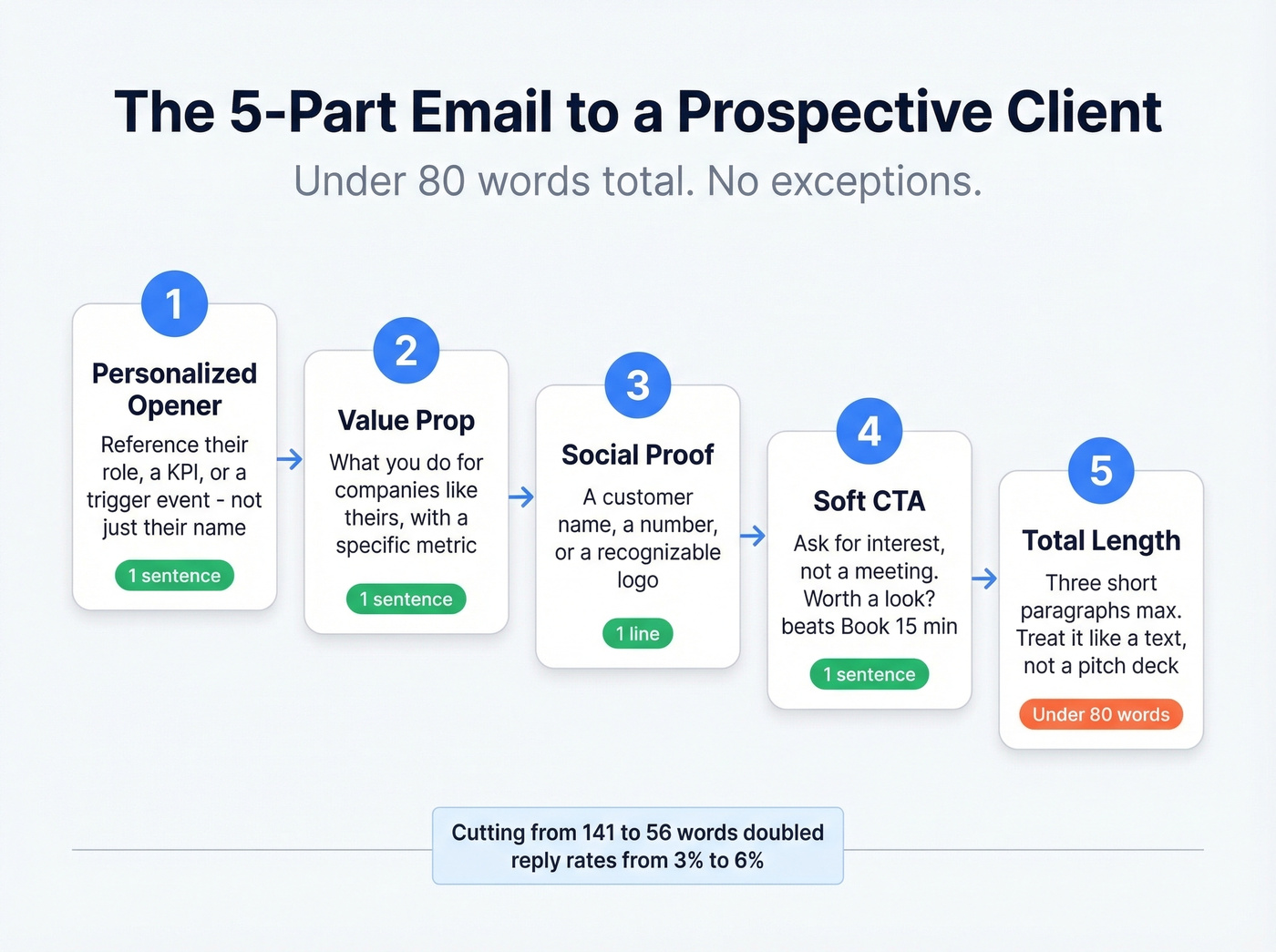 The 5-Part Email to a Prospective Client

Under 80 words total. No exceptions.

1

Personalized Opener

Reference their role, a KPI, or a trigger event - not just their name

1 sentence

2

Value Prop

What you do for companies like theirs, with a specific metric

1 sentence

3

Social Proof

A customer name, a number, or a recognizable logo

1 line

4

Soft CTA

Ask for interest, not a meeting. Worth a look? beats Book 15 min

1 sentence

5

Total Length

Three short paragraphs max. Treat it like a text, not a pitch deck

Under 80 words

Cutting from 141 to 56 words doubled reply rates from 3% to 6%